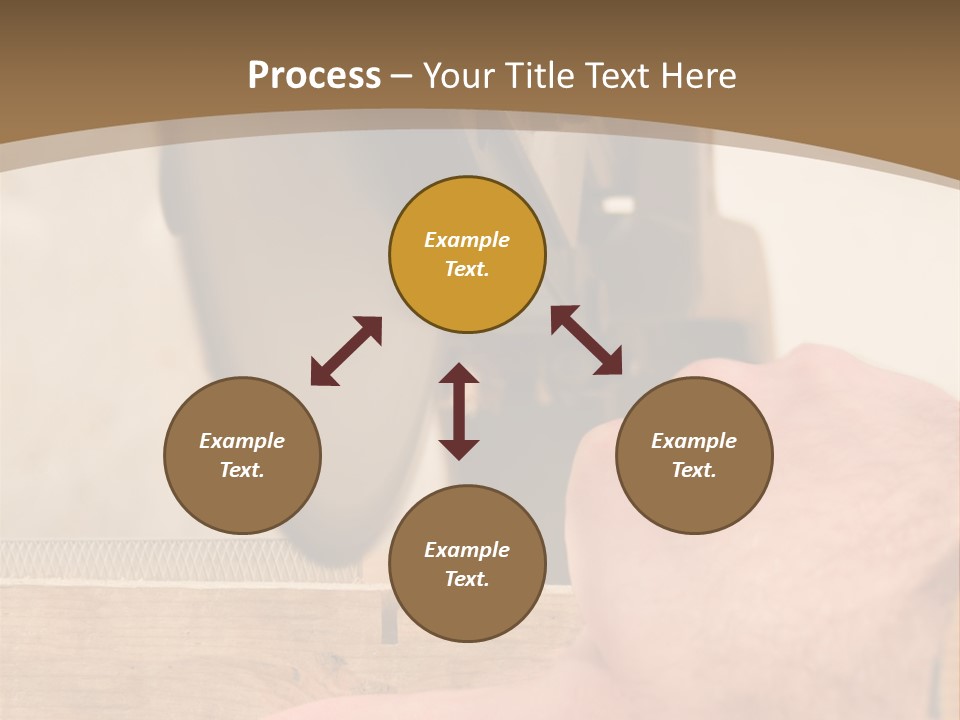 Process – Your Title Text Here

Example Text.

Example Text.

Example Text.

Example Text.